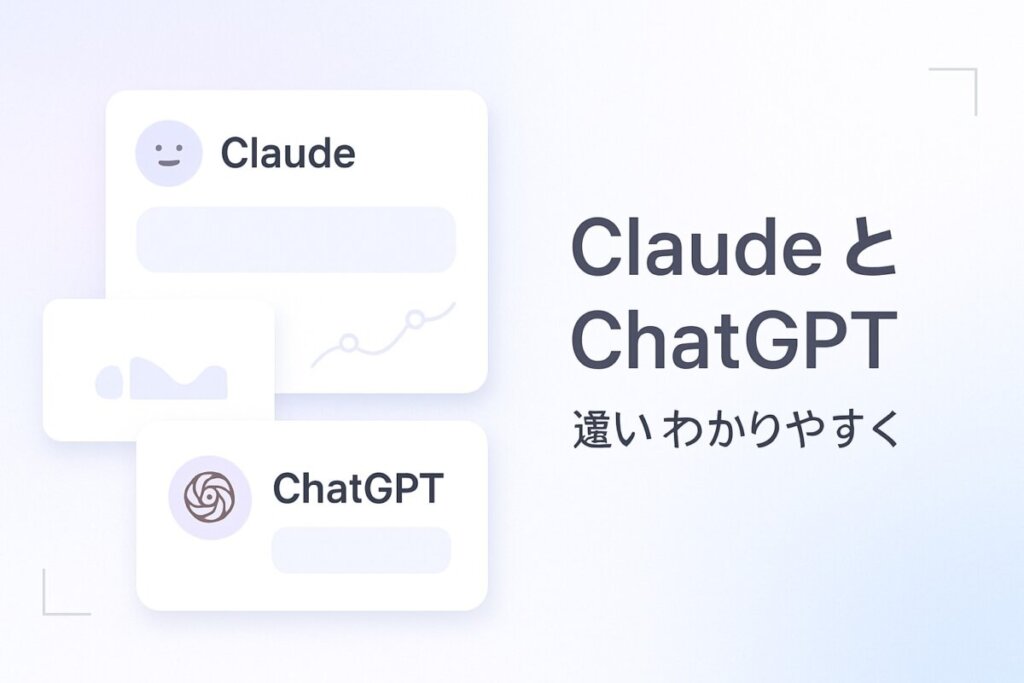 Claude

ChatGPT

Claude と ChatGPT

違い わかりやすく